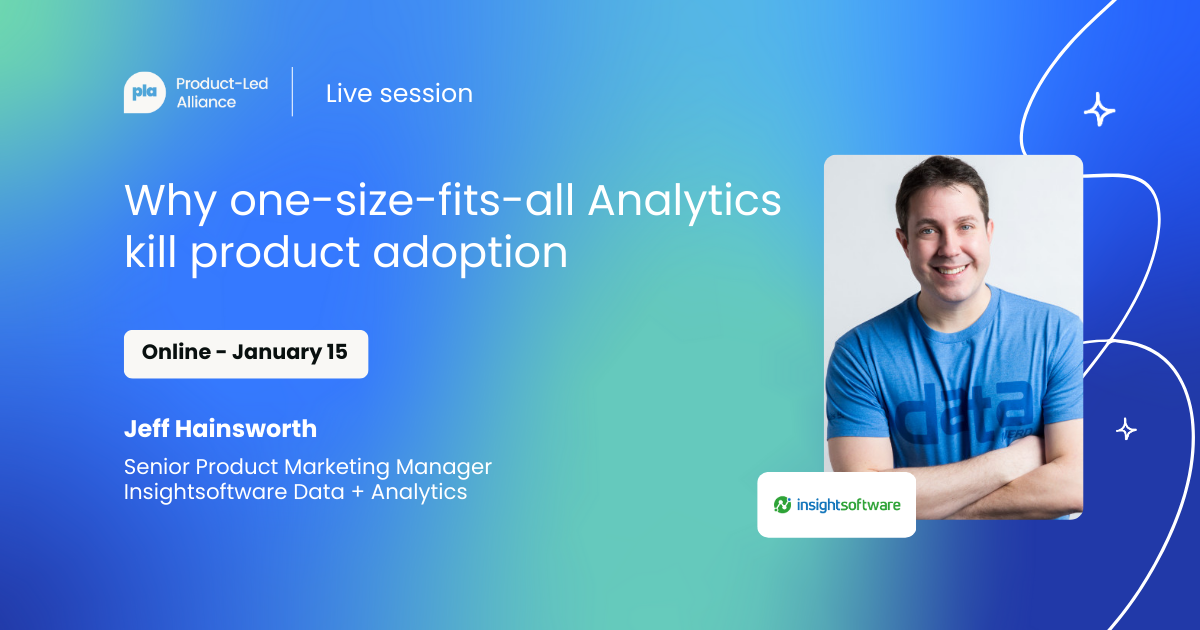 pla Product-Led Alliance

Live session

Why one-size-fits-all Analytics kill product adoption

Online - January 15

Jeff Hainsworth

Senior Product Marketing Manager
Insightsoftware Data + Analytics

data

insightsoftware